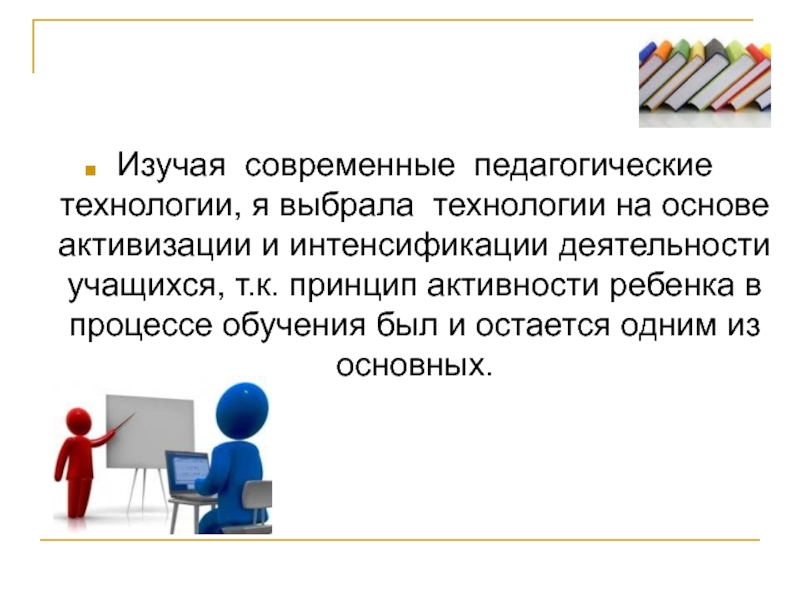 Изучая современные педагогические технологии, я выбрала технологии на основе активизации и интенсификации деятельности учащихся, т.к. принцип активности ребенка в процессе обучения был и остается одним из основных.